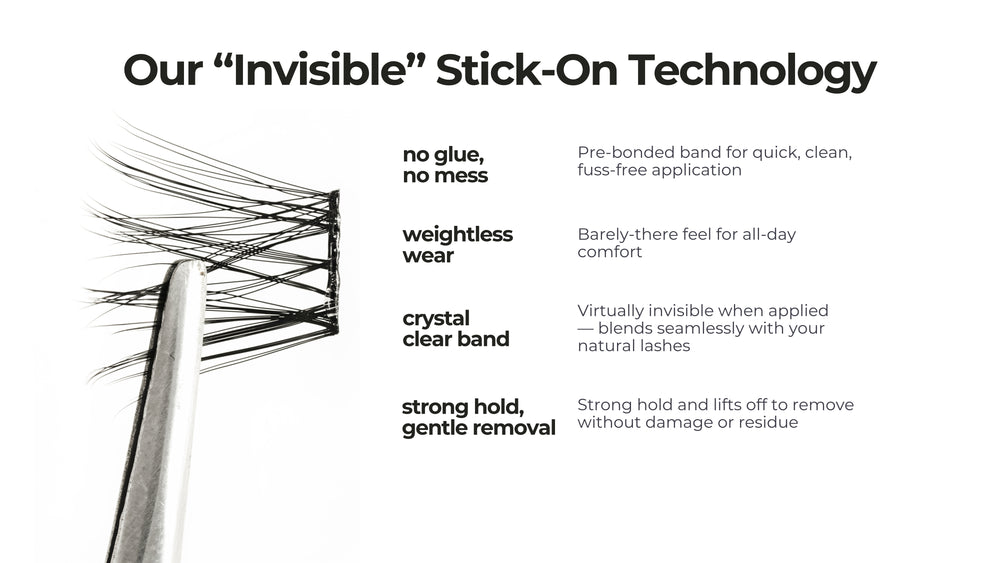 Our “Invisible” Stick-On Technology

no glue, no mess

Pre-bonded band for quick, clean, fuss-free application

weightless wear

Barely-there feel for all-day comfort

crystal clear band

Virtually invisible when applied — blends seamlessly with your natural lashes

strong hold, gentle removal

Strong hold and lifts off to remove without damage or residue